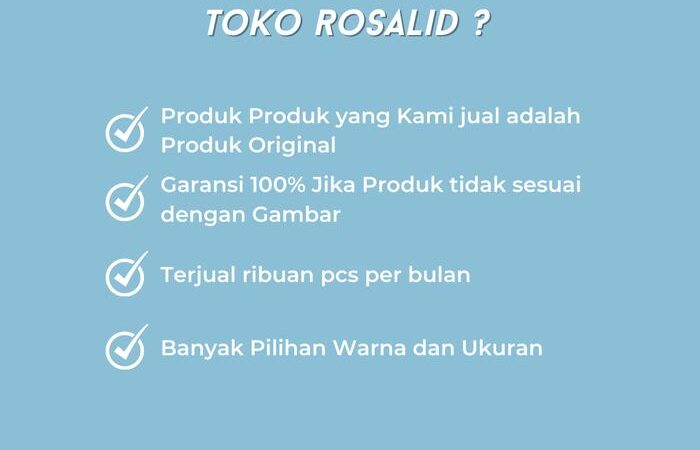 TOKO ROSALID ?

Produk Produk yang Kami jual adalah Produk Original

Garansi 100% Jika Produk tidak sesuai dengan Gambar

Terjual ribuan pcs per bulan

Banyak Pilihan Warna dan Ukuran